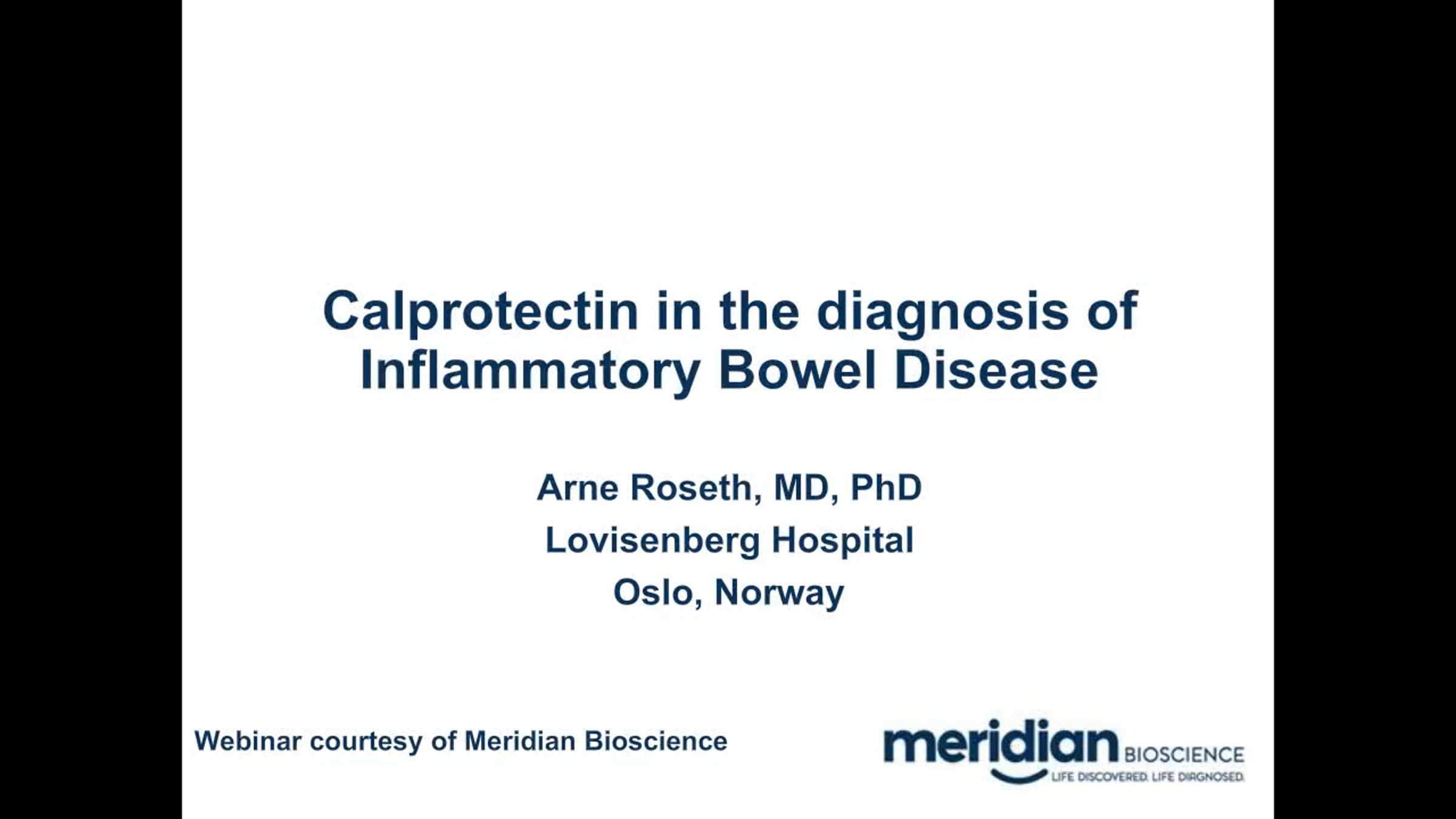 Calprotectin in the diagnosis of Inflammatory Bowel Disease

Arne Roseth, MD, PhD
Lovisenberg Hospital
Oslo, Norway

Webinar courtesy of Meridian Bioscience

meridian BIOSCIENCE
LIFE DISCOVERED. LIFE DIAGNOSED.